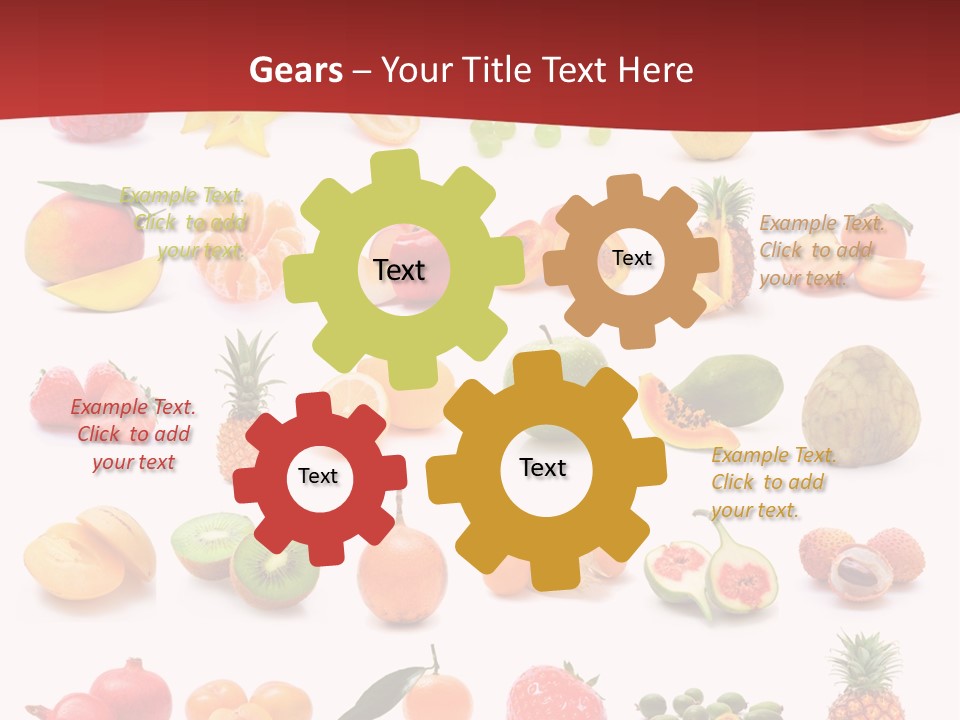 Gears – Your Title Text Here

Example Text. Click to add your text.

Text

Text

Example Text. Click to add your text.

Example Text. Click to add your text

Text

Text

Example Text. Click to add your text.